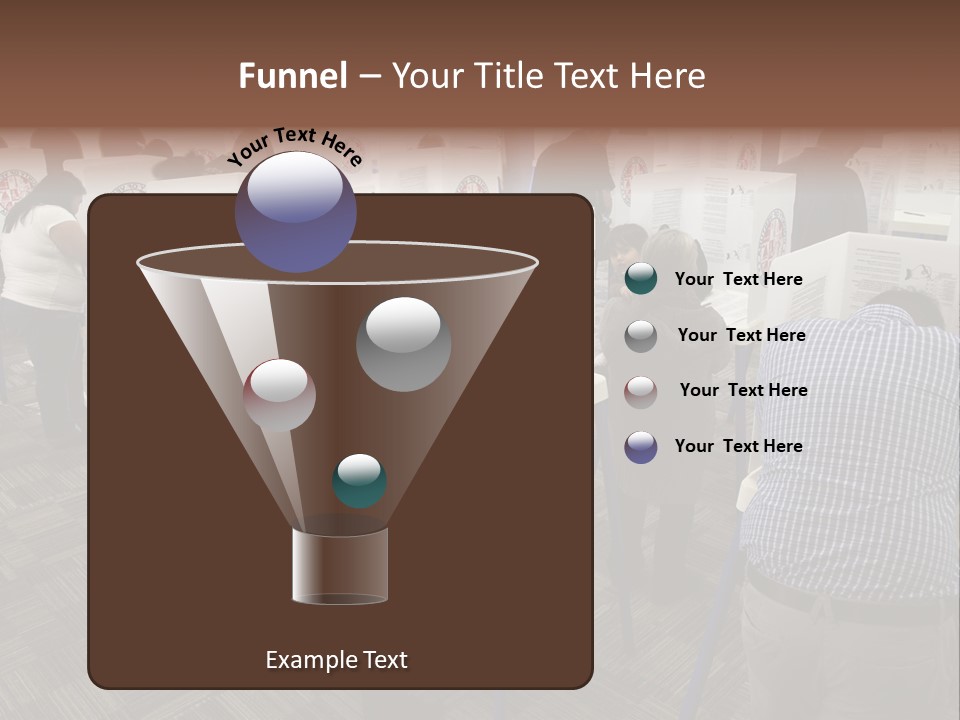 Funnel – Your Title Text Here

Your Text Here

Your Text Here

Your Text Here

Your Text Here

Your Text Here

Example Text